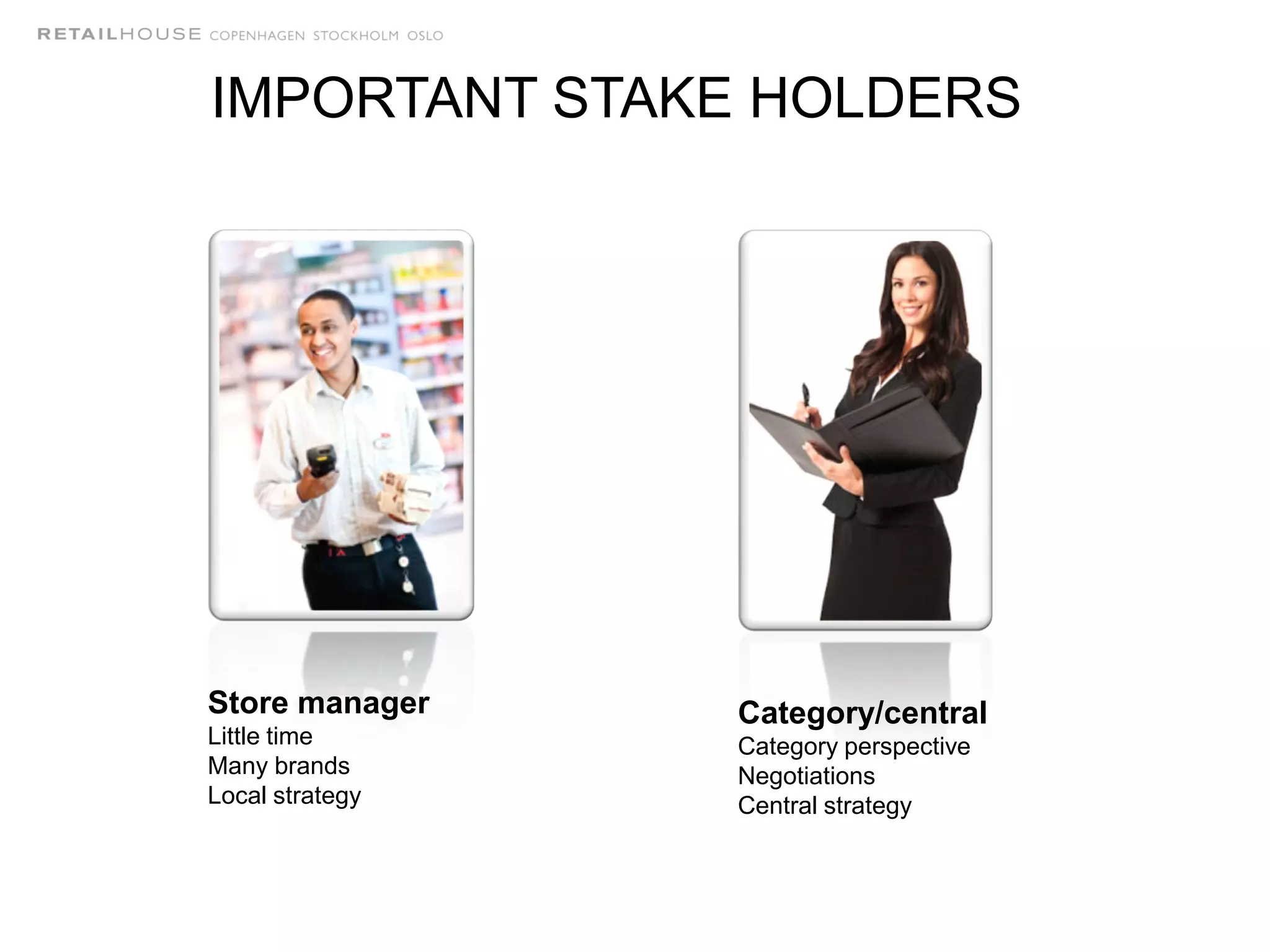 RETAILHOUSE COPENHAGEN STOCKHOLM OSLO

IMPORTANT STAKE HOLDERS

Store manager
Little time
Many brands
Local strategy

Category/central
Category perspective
Negotiations
Central strategy